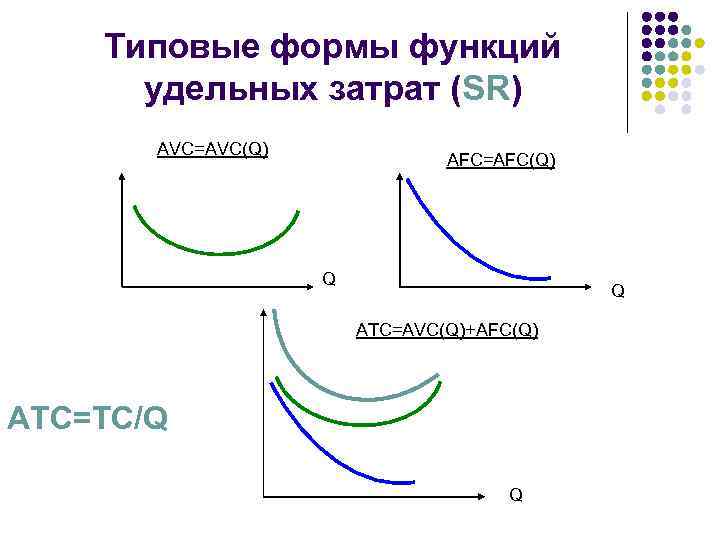 Типовые формы функций удельных затрат (SR)

AVC=AVC(Q)

Q

AFC=AFC(Q)

Q

ATC=AVC(Q)+AFC(Q)

ATC=TC/Q

Q